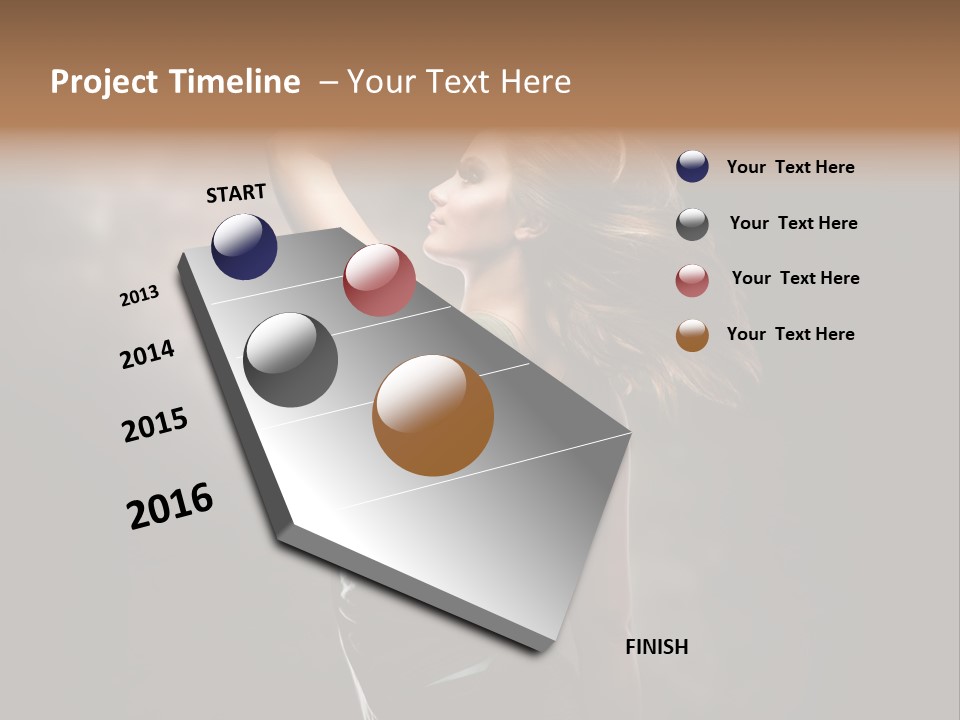 Project Timeline – Your Text Here

START

2013

2014

2015

2016

FINISH

Your Text Here

Your Text Here

Your Text Here

Your Text Here